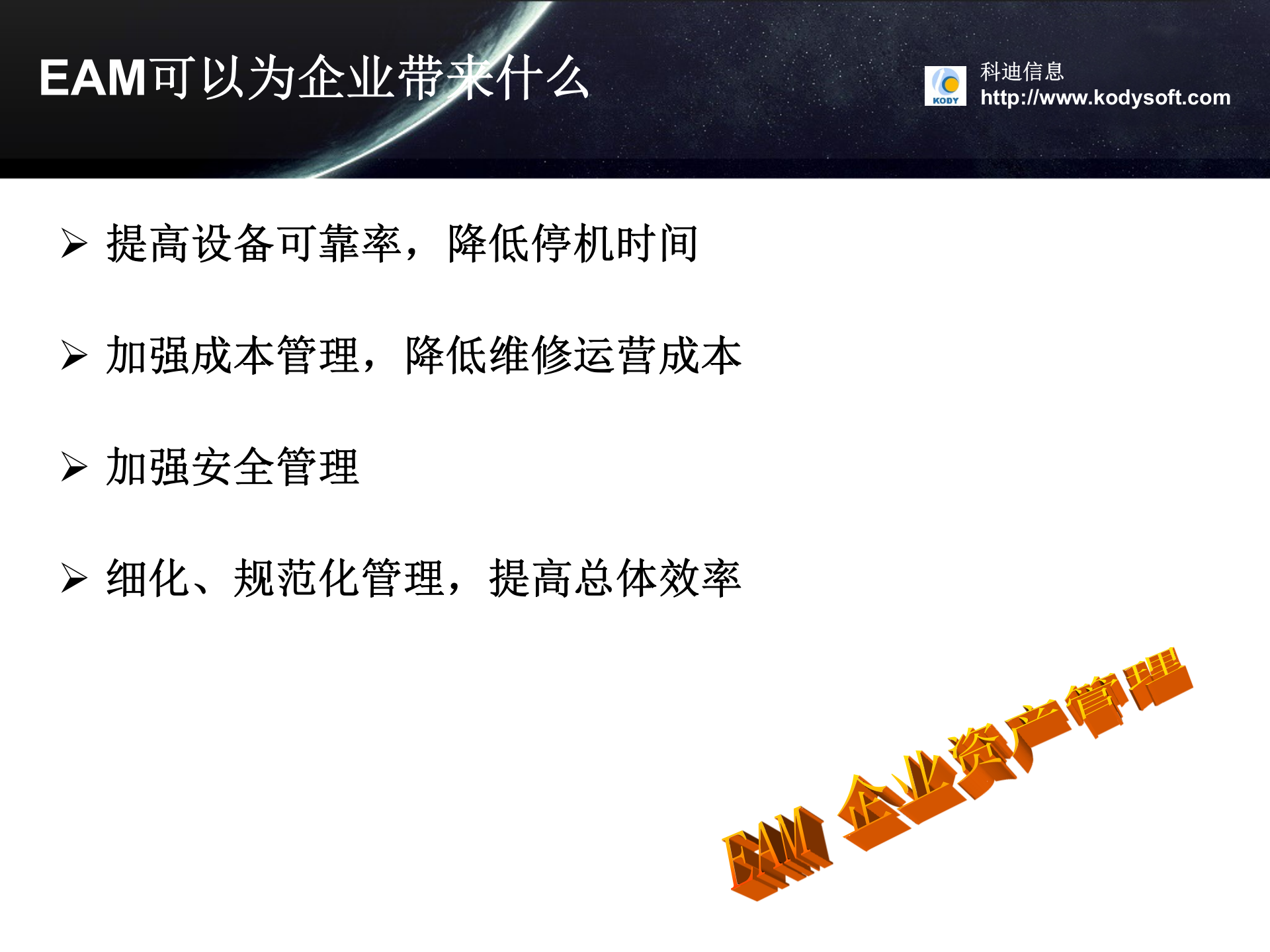 EAM可以为企业带来什么

KODY 科迪信息
http://www.kodysoft.com

➢ 提高设备可靠率，降低停机时间

➢ 加强成本管理，降低维修运营成本

➢ 加强安全管理

➢ 细化、规范化管理，提高总体效率

EAM 企业资产管理